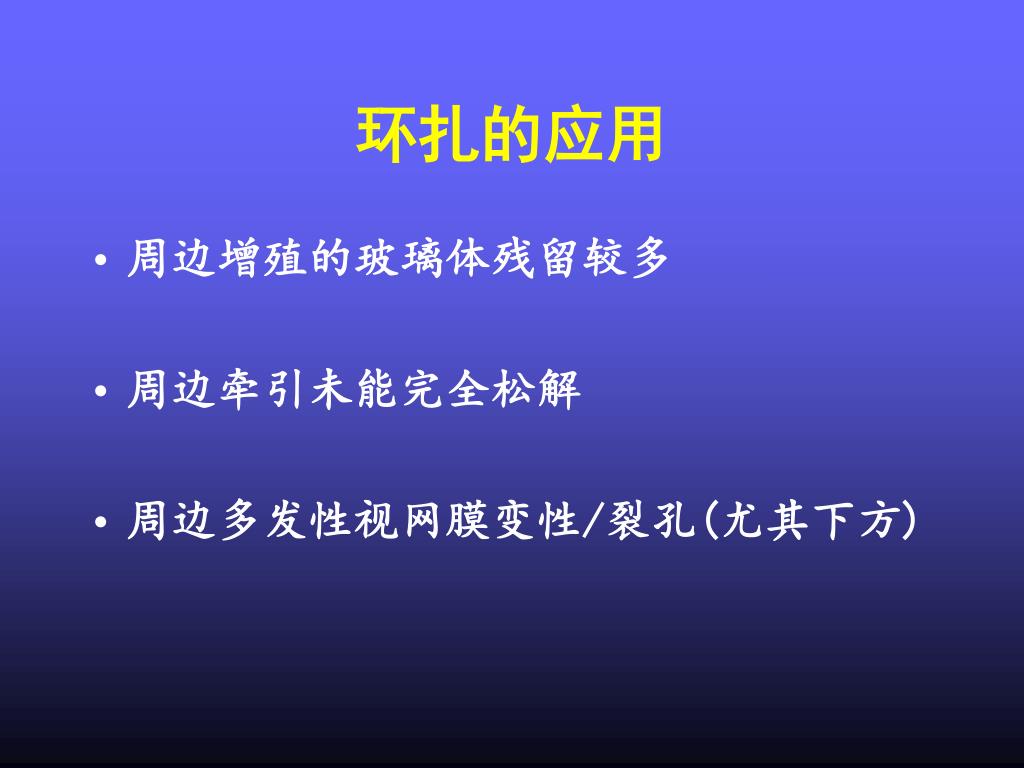 环扎的应用

• 周边增殖的玻璃体残留较多

• 周边牵引未能完全松解

• 周边多发性视网膜变性/裂孔(尤其下方)